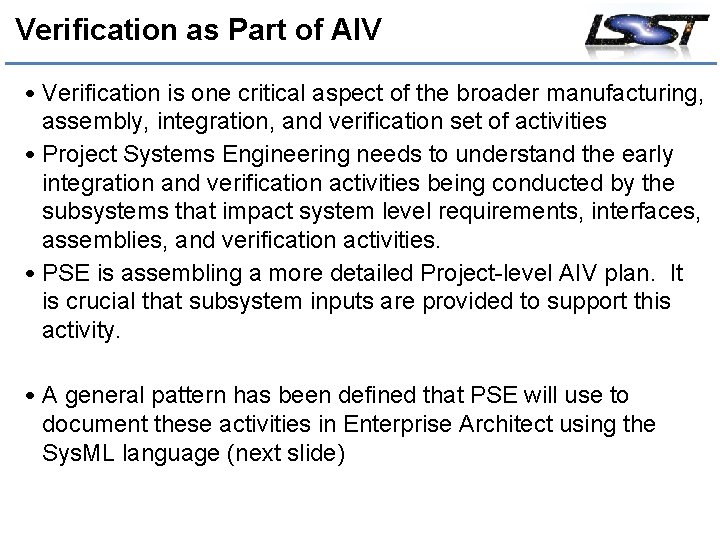 Verification as Part of AIV

LSST

• Verification is one critical aspect of the broader manufacturing, assembly, integration, and verification set of activities

• Project Systems Engineering needs to understand the early integration and verification activities being conducted by the subsystems that impact system level requirements, interfaces, assemblies, and verification activities.

• PSE is assembling a more detailed Project-level AIV plan. It is crucial that subsystem inputs are provided to support this activity.

• A general pattern has been defined that PSE will use to document these activities in Enterprise Architect using the SysML language (next slide)